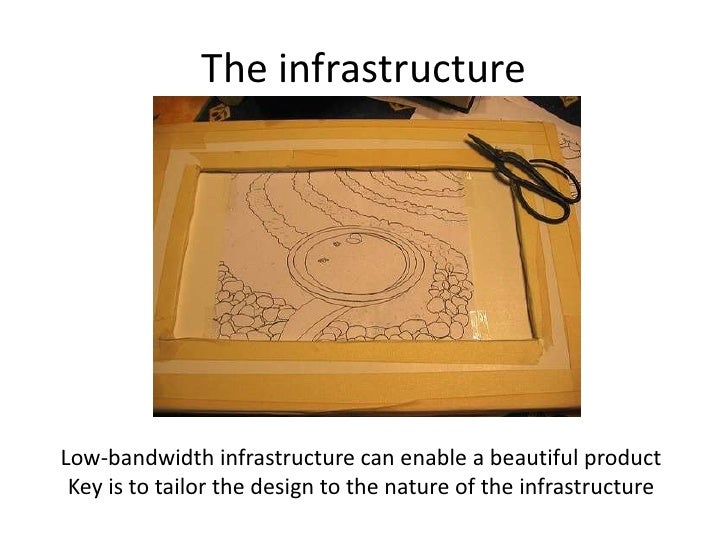 The infrastructure

Low-bandwidth infrastructure can enable a beautiful product
Key is to tailor the design to the nature of the infrastructure